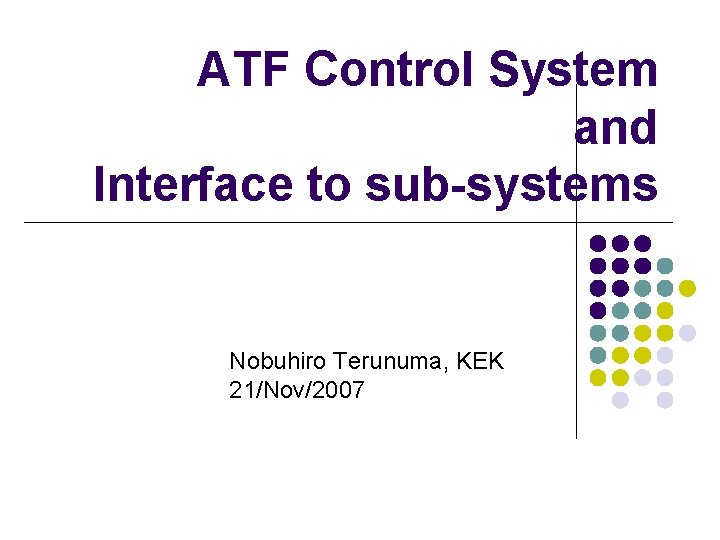 ATF Control System
and
Interface to sub-systems

Nobuhiro Terunuma, KEK
21/Nov/2007